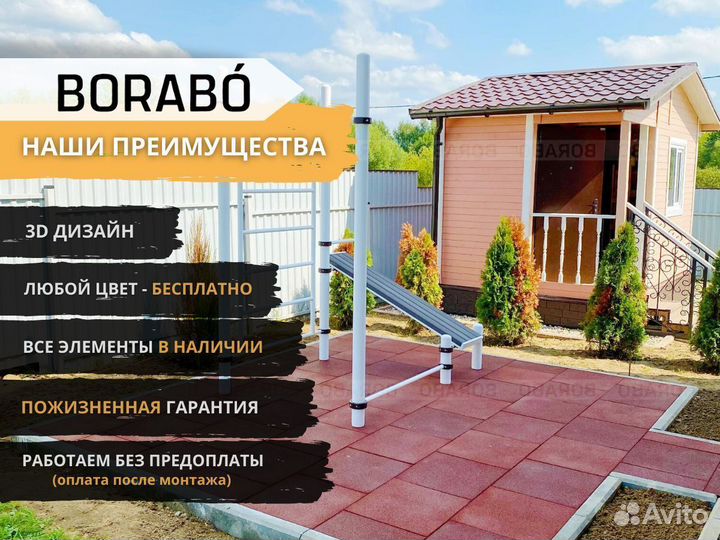 BORABÓ

НАШИ ПРЕИМУЩЕСТВА

3D ДИЗАЙН

ЛЮБОЙ ЦВЕТ - БЕСПЛАТНО

ВСЕ ЭЛЕМЕНТЫ В НАЛИЧИИ

ПОЖИЗНЕННАЯ ГАРАНТИЯ

РАБОТАЕМ БЕЗ ПРЕДОПЛАТЫ
(оплата после монтажа)

BORABÓ

BORABÓ

Avito